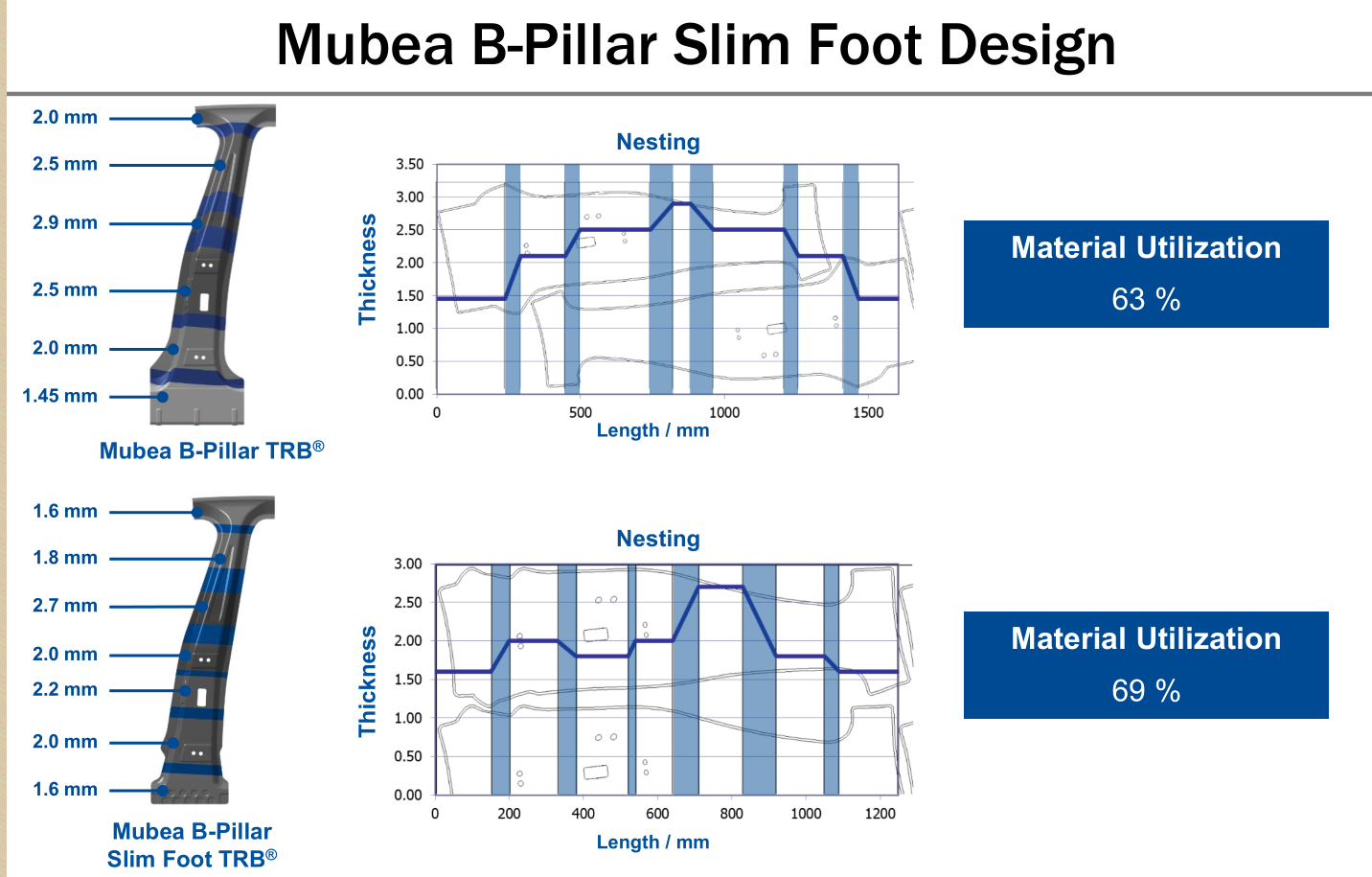 Mubea B-Pillar Slim Foot Design

2.0 mm
2.5 mm
2.9 mm
2.5 mm
2.0 mm
1.45 mm

Mubea B-Pillar TRB®

Nesting

Thickness

3.50
3.00
2.50
2.00
1.50
1.00
0.50
0.00

0
500
1000
1500

Length / mm

Material Utilization
63 %

1.6 mm
1.8 mm
2.7 mm
2.0 mm
2.2 mm
2.0 mm
1.6 mm

Mubea B-Pillar Slim Foot TRB®

Nesting

Thickness

3.00
2.50
2.00
1.50
1.00
0.50
0.00

0
200
400
600
800
1000
1200

Length / mm

Material Utilization
69 %